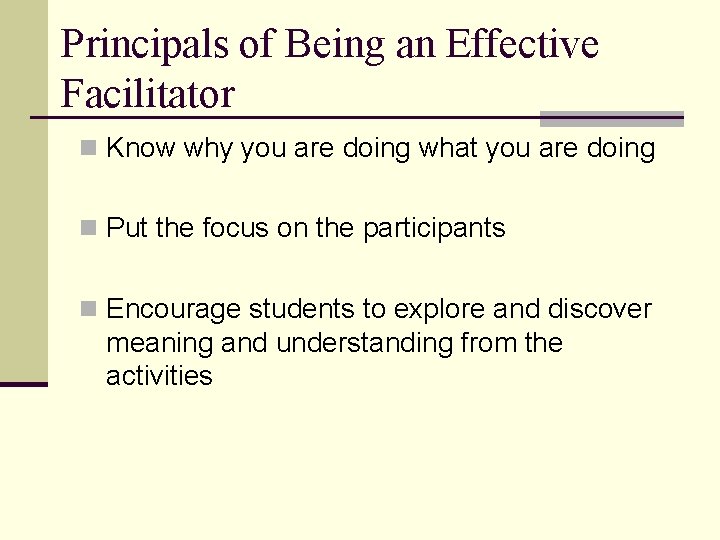 Principals of Being an Effective Facilitator

Know why you are doing what you are doing

Put the focus on the participants

Encourage students to explore and discover meaning and understanding from the activities